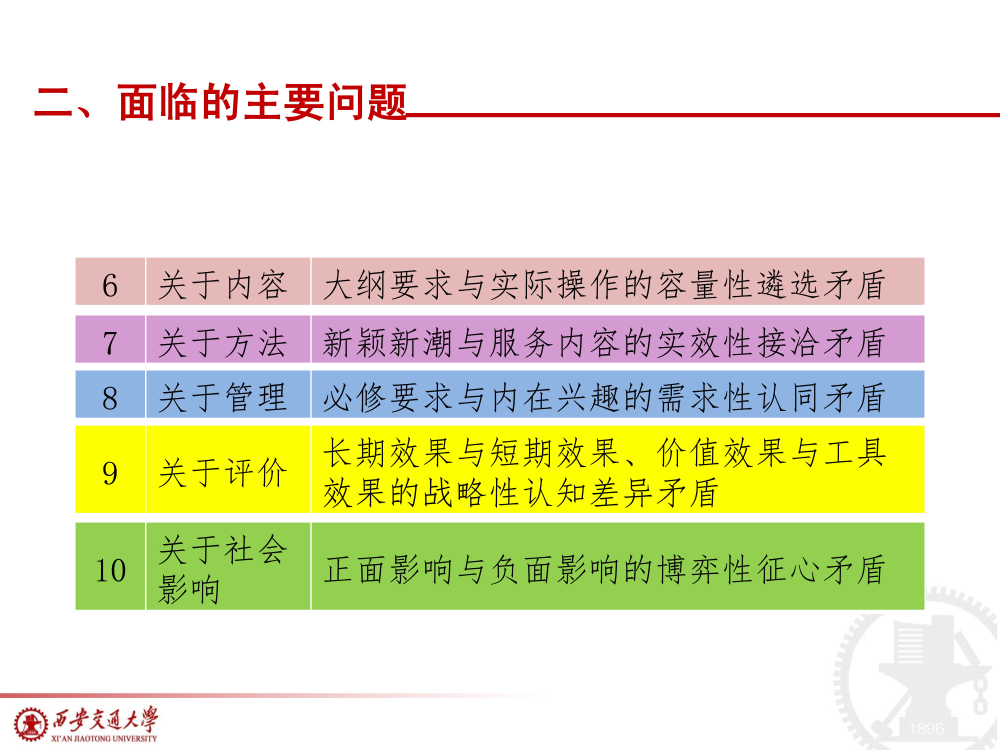 二、面临的主要问题

| 6 | 关于内容 | 大纲要求与实际操作的容量性遴选矛盾 |
|---|---|---|
| 7 | 关于方法 | 新颖新潮与服务内容的实效性接洽矛盾 |
| 8 | 关于管理 | 必修要求与内在兴趣的需求性认同矛盾 |
| 9 | 关于评价 | 长期效果与短期效果、价值效果与工具效果的战略性认知差异矛盾 |
| 10 | 关于社会影响 | 正面影响与负面影响的博弈性征心矛盾 |

西安交通大学
XI'AN JIAOTONG UNIVERSITY

1896